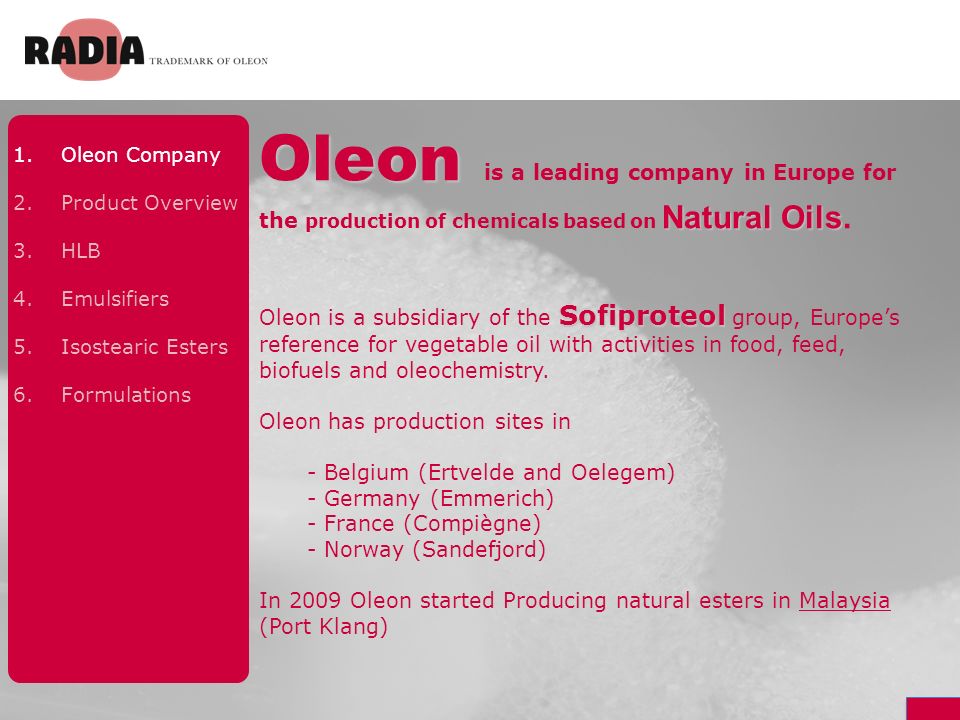 RADIA TRADEMARK OF OLEON

1. Oleon Company
2. Product Overview
3. HLB
4. Emulsifiers
5. Isostearic Esters
6. Formulations

Oleon is a leading company in Europe for the production of chemicals based on Natural Oils.

Oleon is a subsidiary of the Sofiproteol group, Europe's reference for vegetable oil with activities in food, feed, biofuels and oleochemistry.

Oleon has production sites in

- Belgium (Ertvelde and Oelegem)
- Germany (Emmerich)
- France (Compiègne)
- Norway (Sandefjord)

In 2009 Oleon started Producing natural esters in Malaysia (Port Klang)